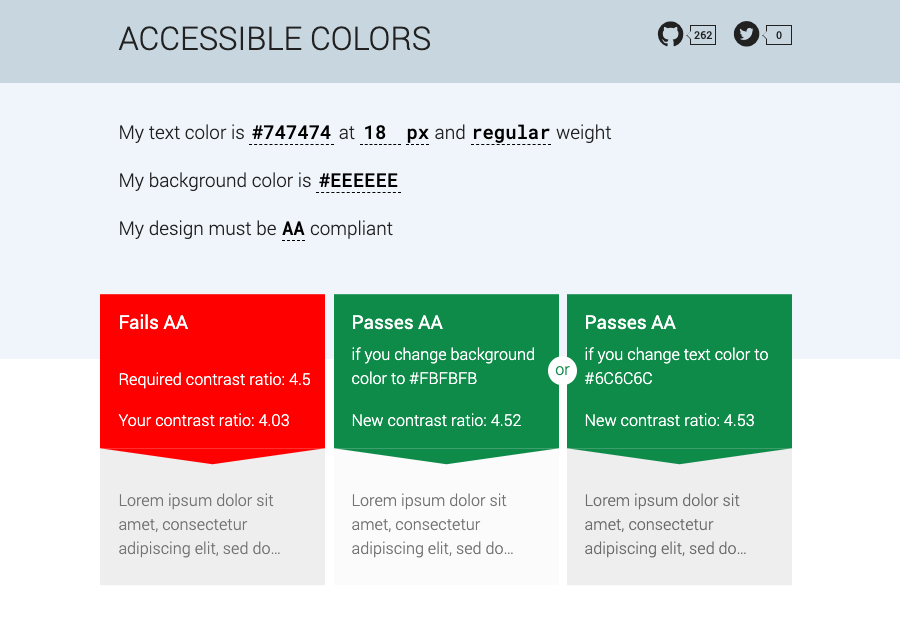 ACCESSIBLE COLORS

262

0

My text color is #747474 at 18 px and regular weight

My background color is #EEEEEE

My design must be AA compliant

Fails AA

Required contrast ratio: 4.5

Your contrast ratio: 4.03

Lorem ipsum dolor sit amet, consectetur adipiscing elit, sed do...

Passes AA

if you change background color to #FBFBFB

New contrast ratio: 4.52

Lorem ipsum dolor sit amet, consectetur adipiscing elit, sed do...

or

Passes AA

if you change text color to #6C6C6C

New contrast ratio: 4.53

Lorem ipsum dolor sit amet, consectetur adipiscing elit, sed do...